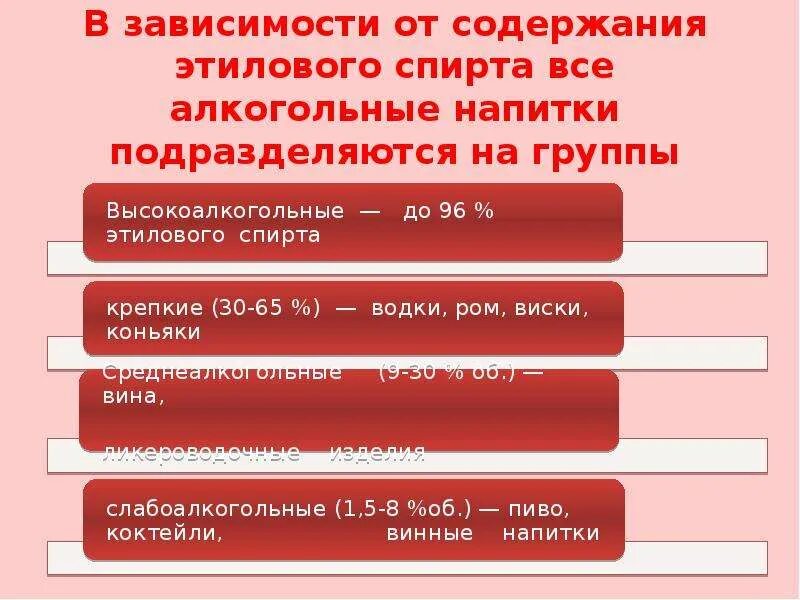 В зависимости от содержания этилового спирта все алкогольные напитки подразделяются на группы

Высокоалкогольные — до 96 % этилового спирта

крепкие (30-65 %) — водки, ром, виски, коньяки

Среднеалкогольные (9-30 % об.) — вина,

ликероводочные изделия

слабоалкогольные (1,5-8 %об.) — пиво, коктейли, винные напитки